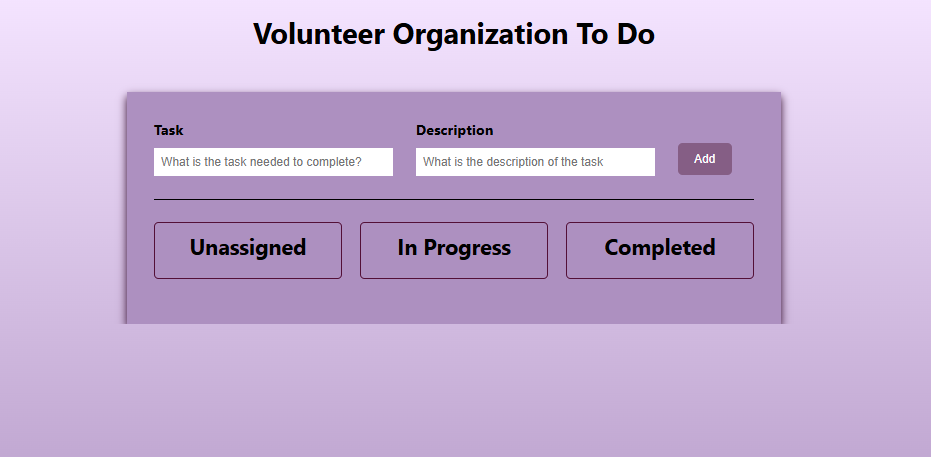 Volunteer Organization To Do

Task
What is the task needed to complete?

Description
What is the description of the task

Add

Unassigned

In Progress

Completed